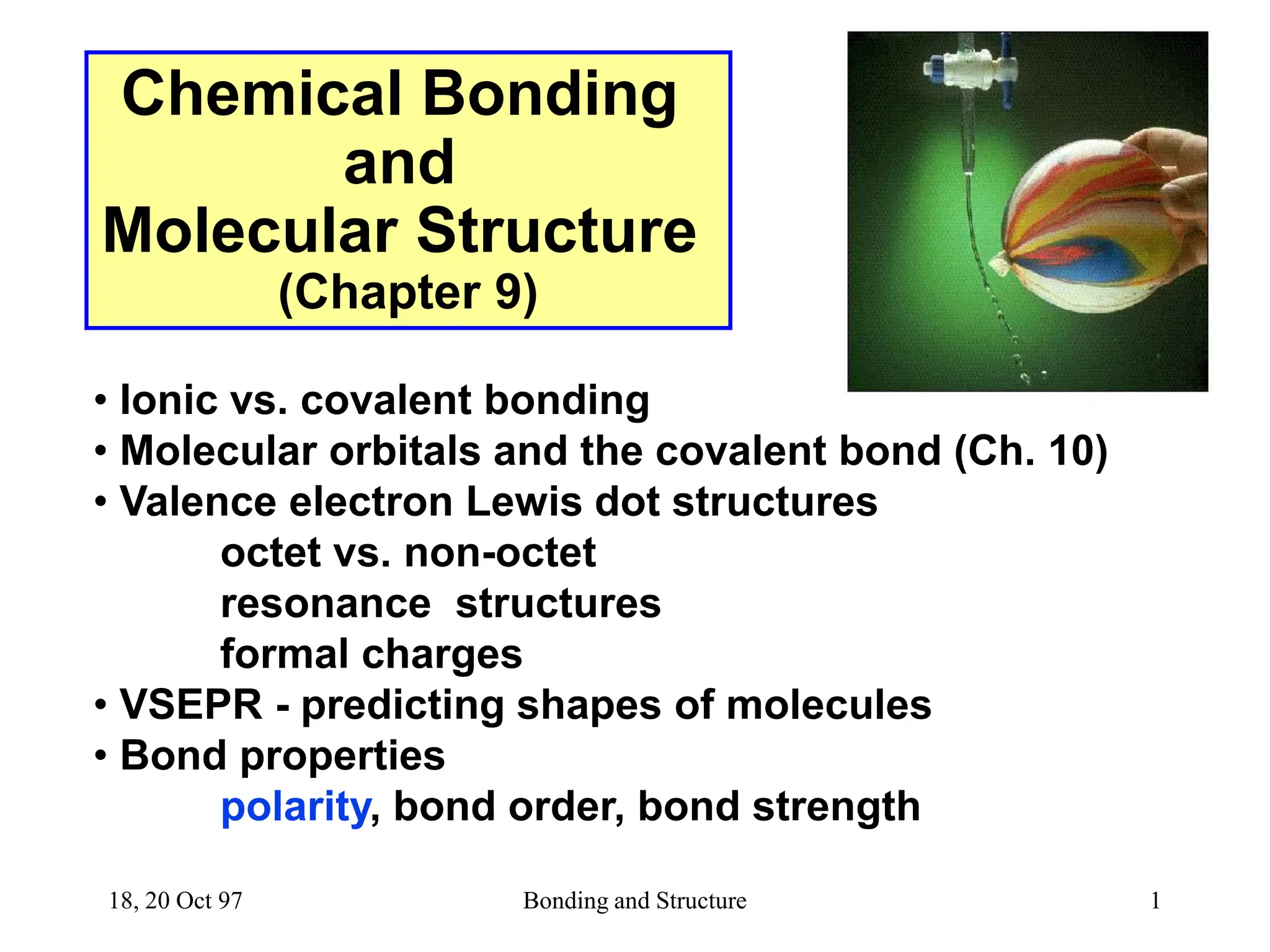 Chemical Bonding and Molecular Structure (Chapter 9)

• Ionic vs. covalent bonding
• Molecular orbitals and the covalent bond (Ch. 10)
• Valence electron Lewis dot structures
octet vs. non-octet
resonance structures
formal charges
• VSEPR - predicting shapes of molecules
• Bond properties
polarity, bond order, bond strength

18, 20 Oct 97 Bonding and Structure 1